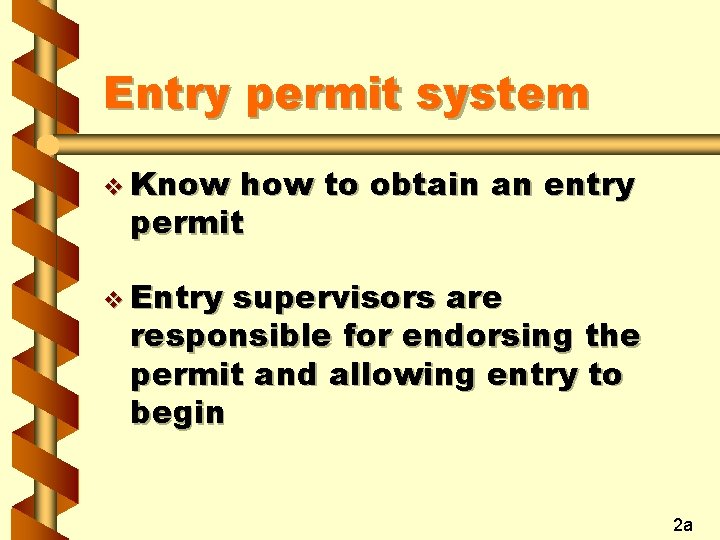 Entry permit system

❖ Know how to obtain an entry permit

❖ Entry supervisors are responsible for endorsing the permit and allowing entry to begin

2a